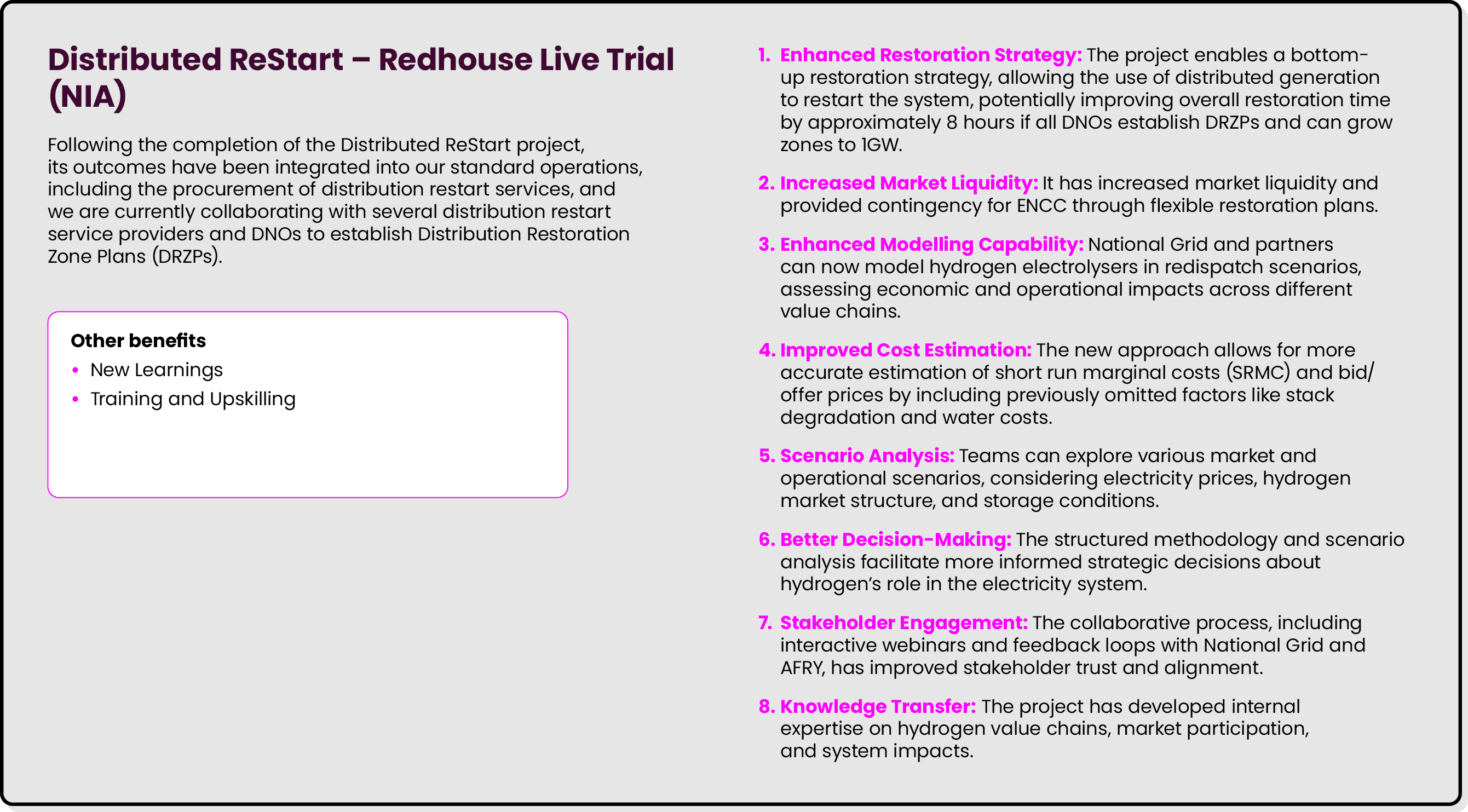 Distributed ReStart – Redhouse Live Trial (NIA)

Following the completion of the Distributed ReStart project, its outcomes have been integrated into our standard operations, including the procurement of distribution restart services, and we are currently collaborating with several distribution restart service providers and DNOs to establish Distribution Restoration Zone Plans (DRZPs).

Other benefits
• New Learnings
• Training and Upskilling

1. Enhanced Restoration Strategy: The project enables a bottom-up restoration strategy, allowing the use of distributed generation to restart the system, potentially improving overall restoration time by approximately 8 hours if all DNOs establish DRZPs and can grow zones to 1GW.

2. Increased Market Liquidity: It has increased market liquidity and provided contingency for ENCC through flexible restoration plans.

3. Enhanced Modelling Capability: National Grid and partners can now model hydrogen electrolysers in redispatch scenarios, assessing economic and operational impacts across different value chains.

4. Improved Cost Estimation: The new approach allows for more accurate estimation of short run marginal costs (SRMC) and bid/offer prices by including previously omitted factors like stack degradation and water costs.

5. Scenario Analysis: Teams can explore various market and operational scenarios, considering electricity prices, hydrogen market structure, and storage conditions.

6. Better Decision-Making: The structured methodology and scenario analysis facilitate more informed strategic decisions about hydrogen's role in the electricity system.

7. Stakeholder Engagement: The collaborative process, including interactive webinars and feedback loops with National Grid and AFRY, has improved stakeholder trust and alignment.

8. Knowledge Transfer: The project has developed internal expertise on hydrogen value chains, market participation, and system impacts.